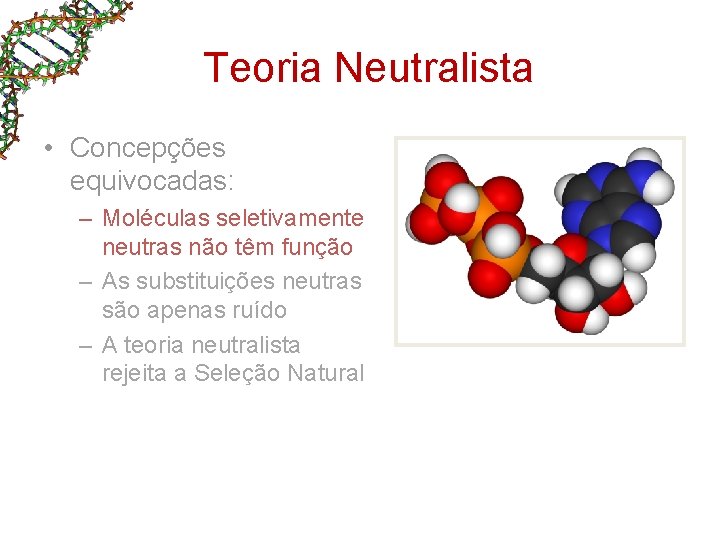 Teoria Neutralista

• Concepções equivocadas:
– Moléculas seletivamente neutras não têm função
– As substituições neutras são apenas ruído
– A teoria neutralista rejeita a Seleção Natural